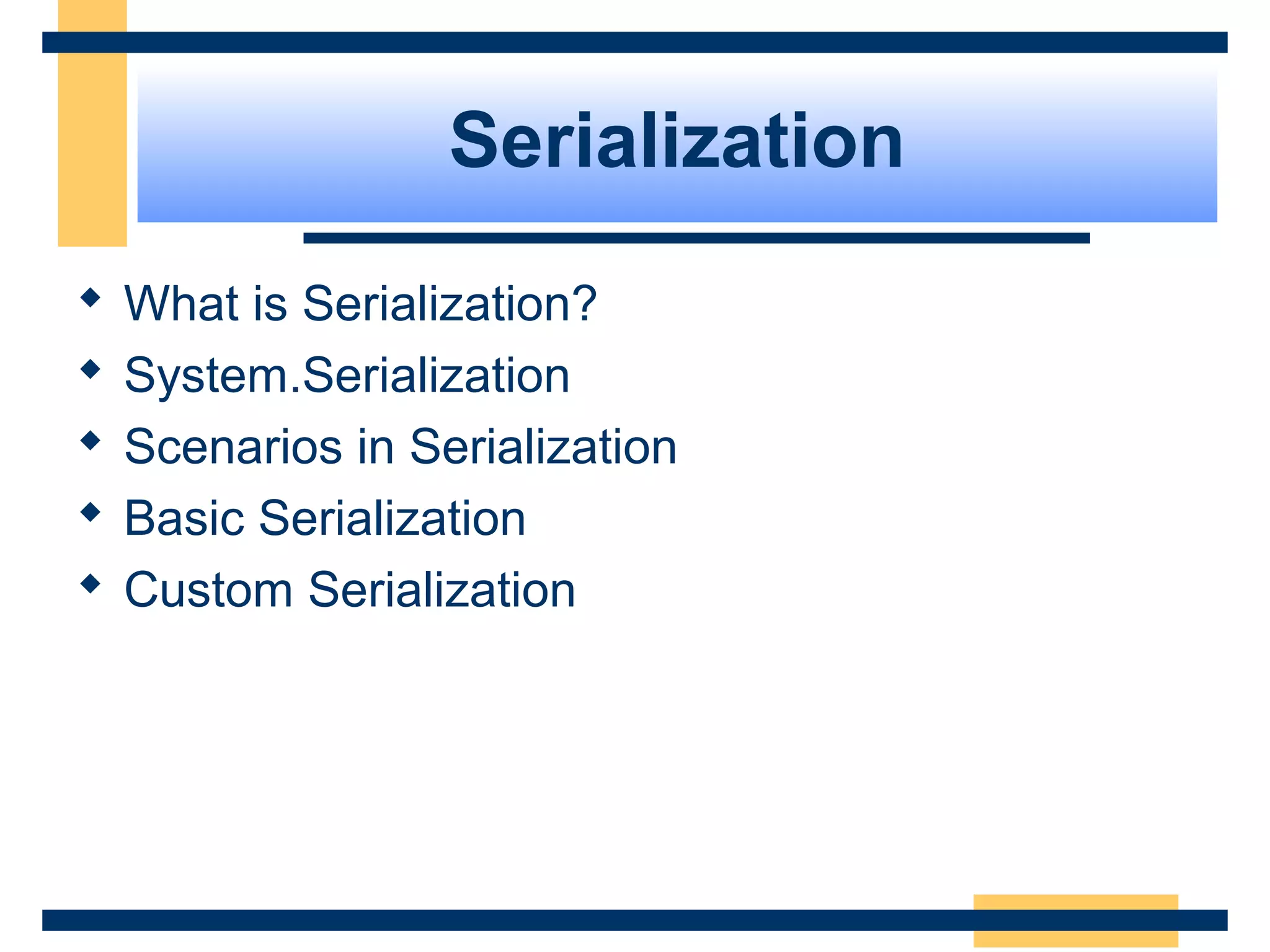 Serialization

◆ What is Serialization?
◆ System.Serialization
◆ Scenarios in Serialization
◆ Basic Serialization
◆ Custom Serialization